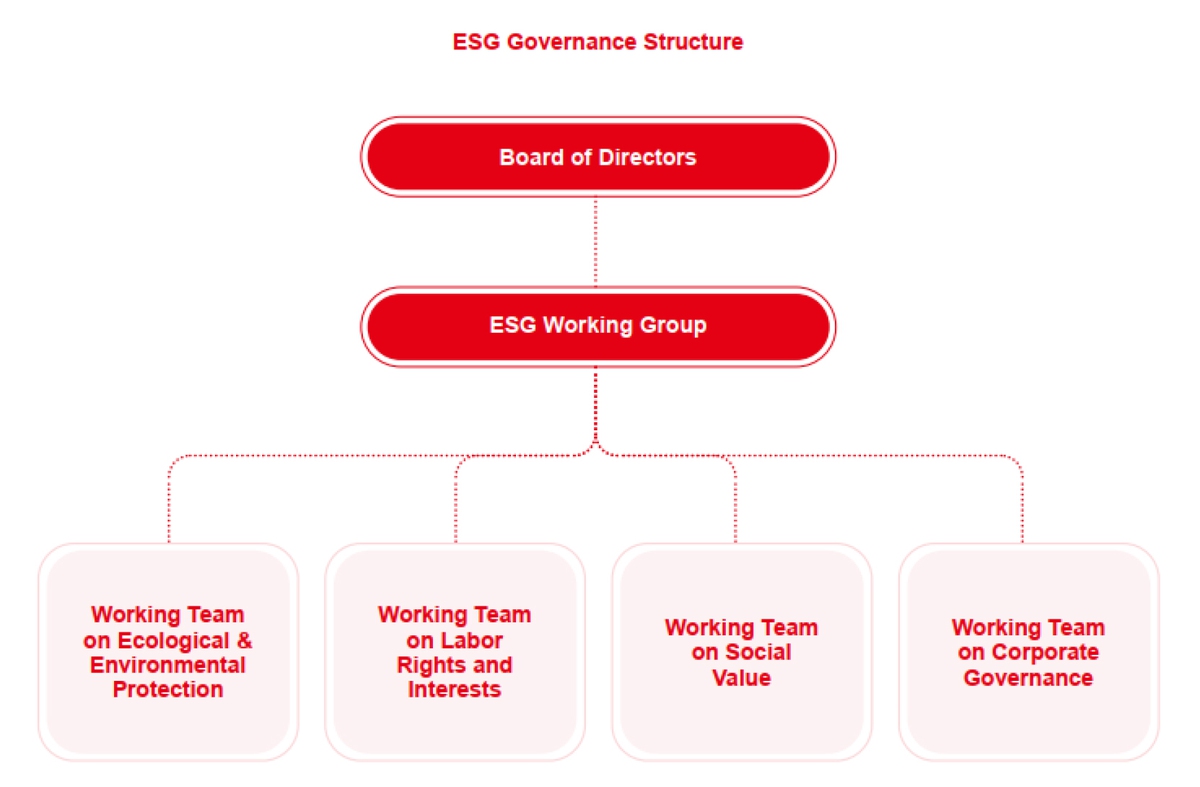 ESG Governance Structure

Board of Directors

ESG Working Group

Working Team on Ecological & Environmental Protection

Working Team on Labor Rights and Interests

Working Team on Social Value

Working Team on Corporate Governance